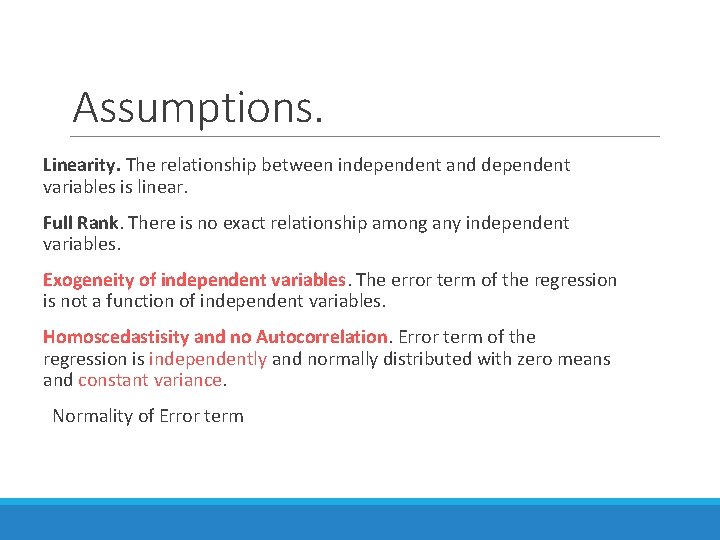 Assumptions.

Linearity. The relationship between independent and dependent variables is linear.

Full Rank. There is no exact relationship among any independent variables.

Exogeneity of independent variables. The error term of the regression is not a function of independent variables.

Homoscedastisity and no Autocorrelation. Error term of the regression is independently and normally distributed with zero means and constant variance.

Normality of Error term